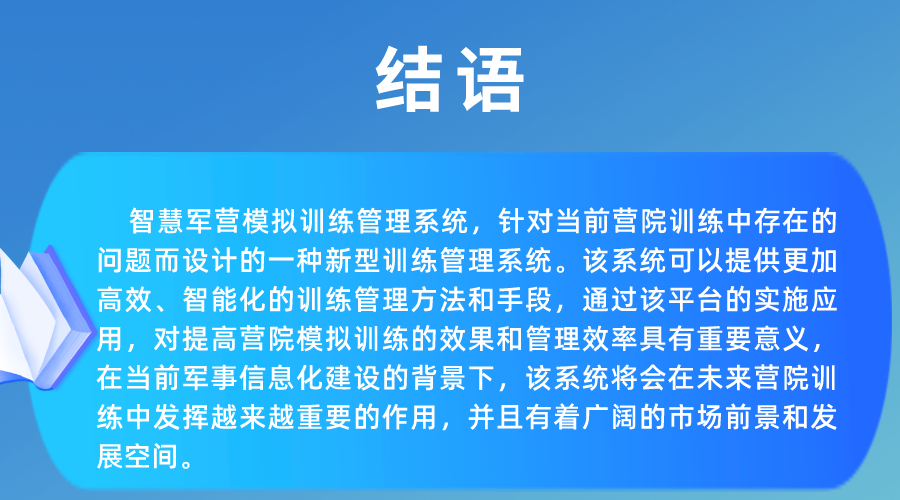 结语

智慧军营模拟训练管理系统，针对当前营院训练中存在的问题而设计的一种新型训练管理系统。该系统可以提供更加高效、智能化的训练管理方法和手段，通过该平台的实施应用，对提高营院模拟训练的效果和管理效率具有重要意义，在当前军事信息化建设的背景下，该系统将会在未来营院训练中发挥越来越重要的作用，并且有着广阔的市场前景和发展空间。